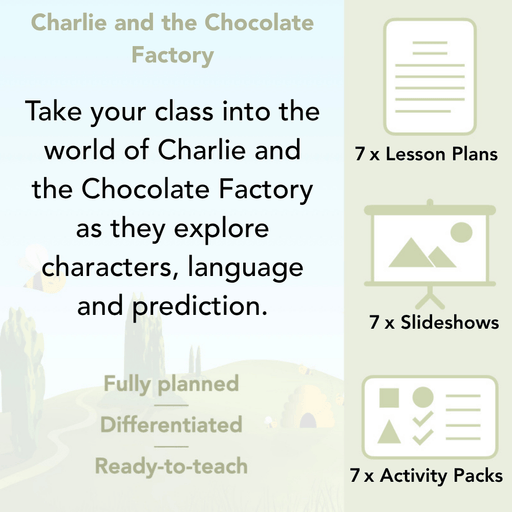 Charlie and the Chocolate Factory

Take your class into the world of Charlie and the Chocolate Factory as they explore characters, language and prediction.

Fully planned

Differentiated

Ready-to-teach

7 x Lesson Plans

7 x Slideshows

7 x Activity Packs